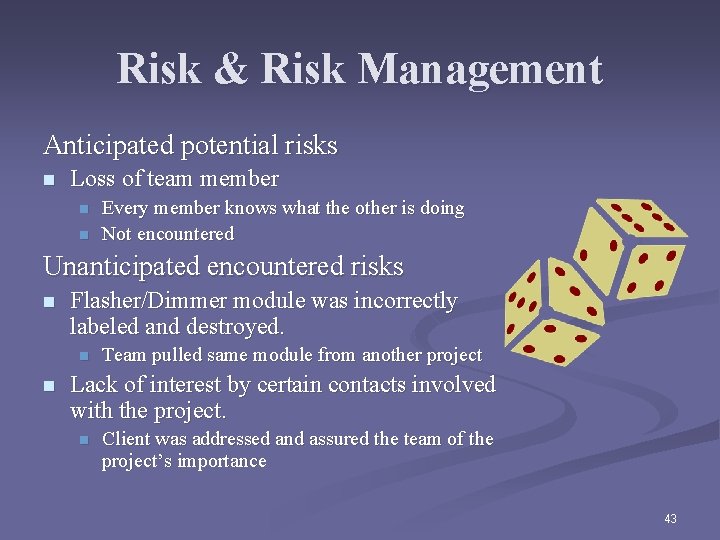 Risk & Risk Management

Anticipated potential risks

- Loss of team member
  - Every member knows what the other is doing
  - Not encountered

Unanticipated encountered risks

- Flasher/Dimmer module was incorrectly labeled and destroyed.
  - Team pulled same module from another project
- Lack of interest by certain contacts involved with the project.
  - Client was addressed and assured the team of the project's importance

43